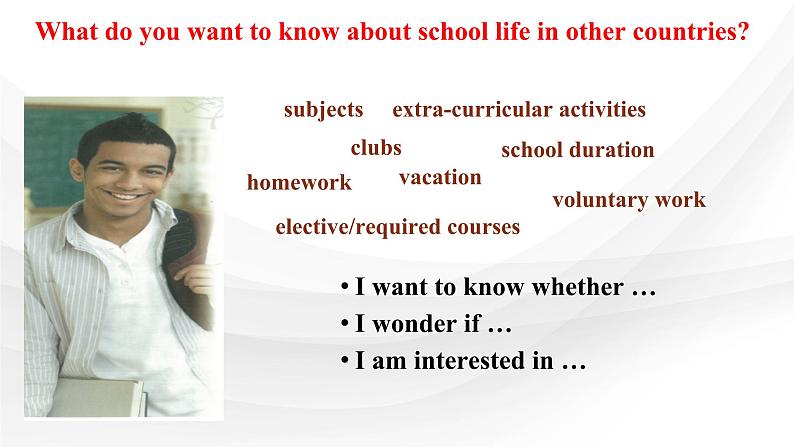 What do you want to know about school life in other countries?

subjects extra-curricular activities

clubs school duration

homework vacation

voluntary work

elective/required courses

• I want to know whether …
• I wonder if …
• I am interested in …